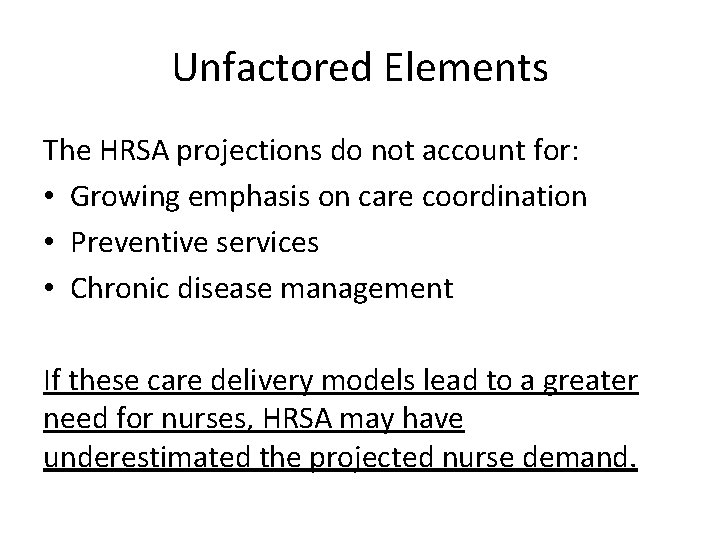 Unfactored Elements

The HRSA projections do not account for:
• Growing emphasis on care coordination
• Preventive services
• Chronic disease management

If these care delivery models lead to a greater need for nurses, HRSA may have underestimated the projected nurse demand.